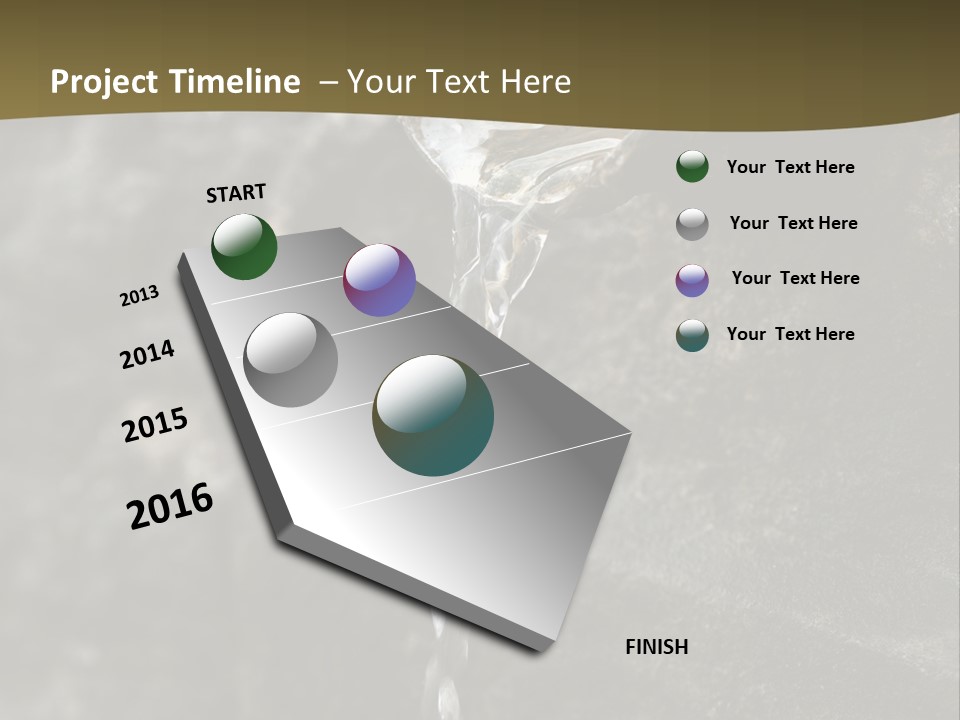 Project Timeline – Your Text Here

START

2013

2014

2015

2016

FINISH

Your Text Here

Your Text Here

Your Text Here

Your Text Here